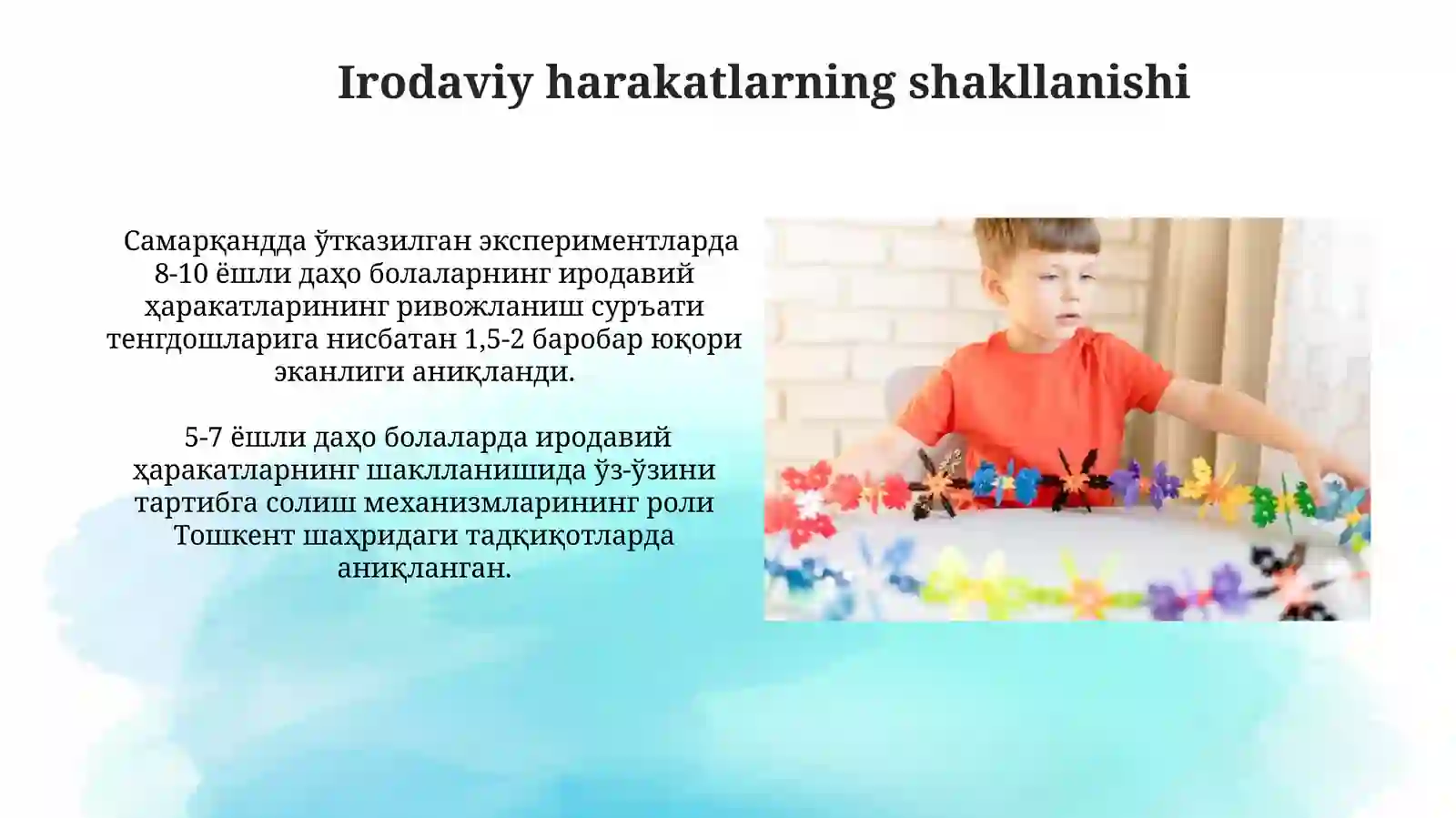 Irodaviy harakatlarning shakllanishi

Самарқандда ўтказилган экспериментларда 8-10 ёшли даҳо болаларнинг иродавий ҳаракатларининг ривожланиш суръати тенгдошларига нисбатан 1,5-2 баробар юқори эканлиги аниқланди.

5-7 ёшли даҳо болаларда иродавий ҳаракатларнинг шаклланишида ўз-ўзини тартибга солиш механизмларининг роли Тошкент шаҳридаги тадқиқотларда аниқланган.